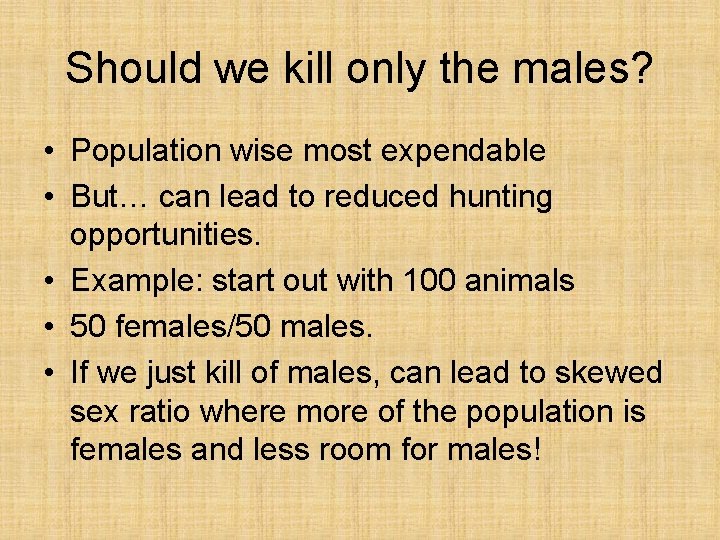 Should we kill only the males?

• Population wise most expendable
• But… can lead to reduced hunting opportunities.
• Example: start out with 100 animals
• 50 females/50 males.
• If we just kill of males, can lead to skewed sex ratio where more of the population is females and less room for males!